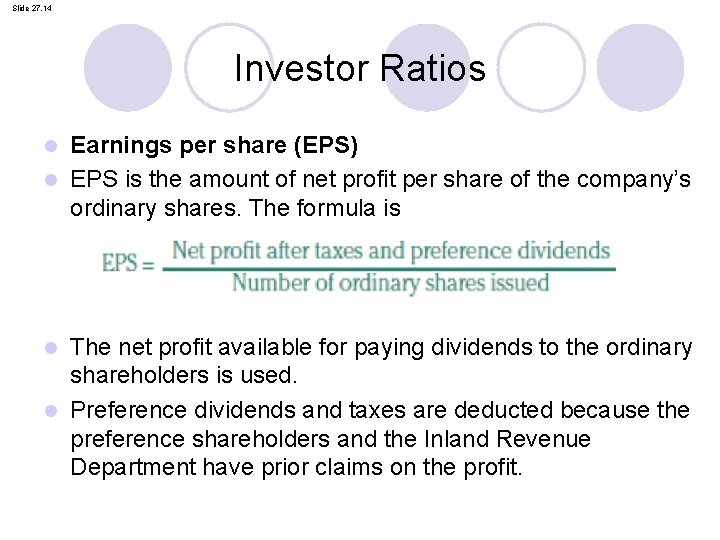 Slide 27.14

Investor Ratios

• Earnings per share (EPS)
• EPS is the amount of net profit per share of the company's ordinary shares. The formula is

$EPS = \frac{\text{Net profit after taxes and preference dividends}}{\text{Number of ordinary shares issued}}$

• The net profit available for paying dividends to the ordinary shareholders is used.
• Preference dividends and taxes are deducted because the preference shareholders and the Inland Revenue Department have prior claims on the profit.